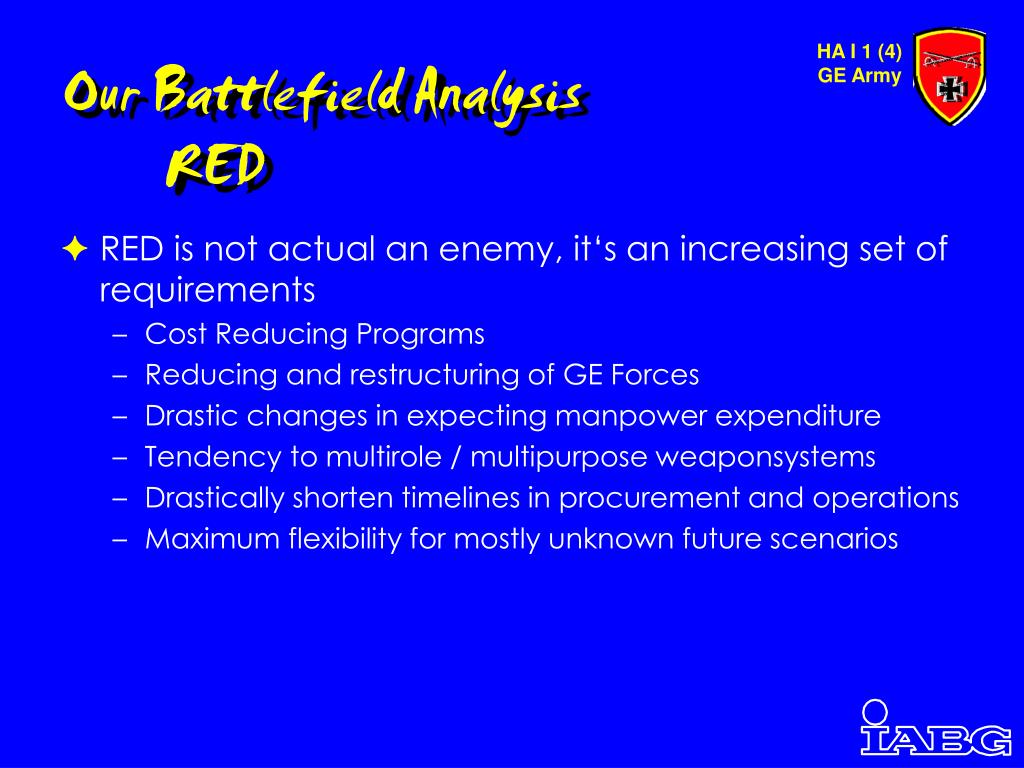 HA I 1 (4)
GE Army

Our Battlefield Analysis
RED

✦ RED is not actual an enemy, it‘s an increasing set of requirements
– Cost Reducing Programs
– Reducing and restructuring of GE Forces
– Drastic changes in expecting manpower expenditure
– Tendency to multirole / multipurpose weaponsystems
– Drastically shorten timelines in procurement and operations
– Maximum flexibility for mostly unknown future scenarios

IABG